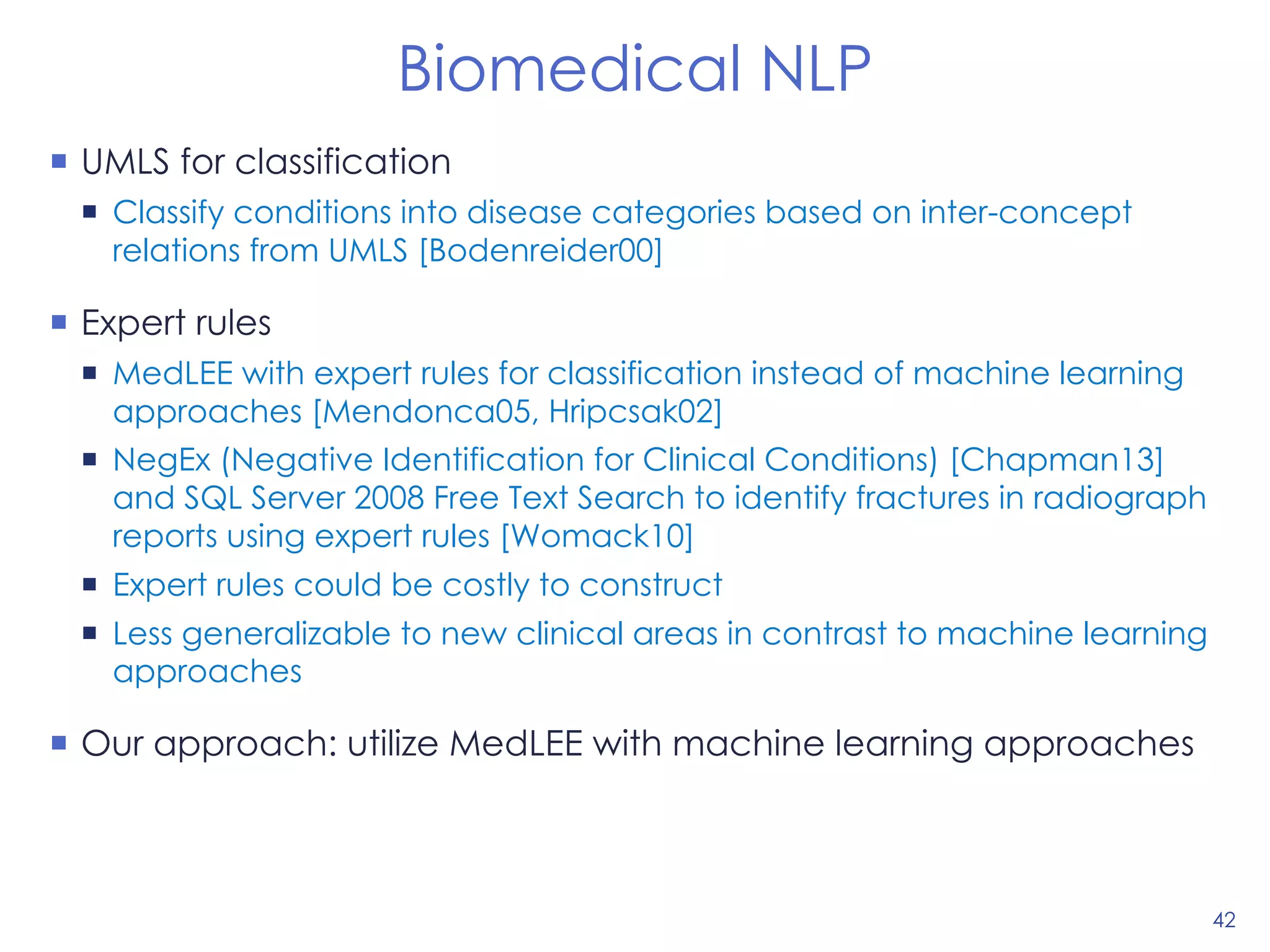 Biomedical NLP

- UMLS for classification
  - Classify conditions into disease categories based on inter-concept relations from UMLS [Bodenreider00]

- Expert rules
  - MedLEE with expert rules for classification instead of machine learning approaches [Mendonca05, Hripcsak02]
  - NegEx (Negative Identification for Clinical Conditions) [Chapman13] and SQL Server 2008 Free Text Search to identify fractures in radiograph reports using expert rules [Womack10]
  - Expert rules could be costly to construct
  - Less generalizable to new clinical areas in contrast to machine learning approaches

- Our approach: utilize MedLEE with machine learning approaches

42